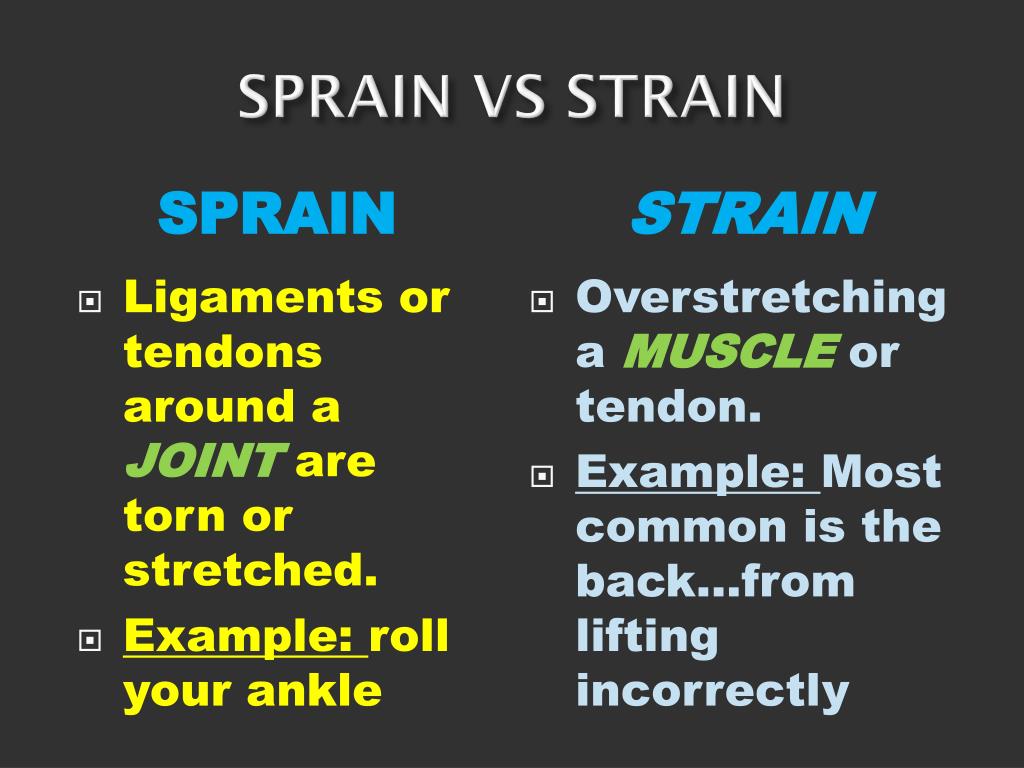 SPRAIN VS STRAIN

SPRAIN

Ligaments or tendons around a JOINT are torn or stretched.

Example: roll your ankle

STRAIN

Overstretching a MUSCLE or tendon.

Example: Most common is the back…from lifting incorrectly